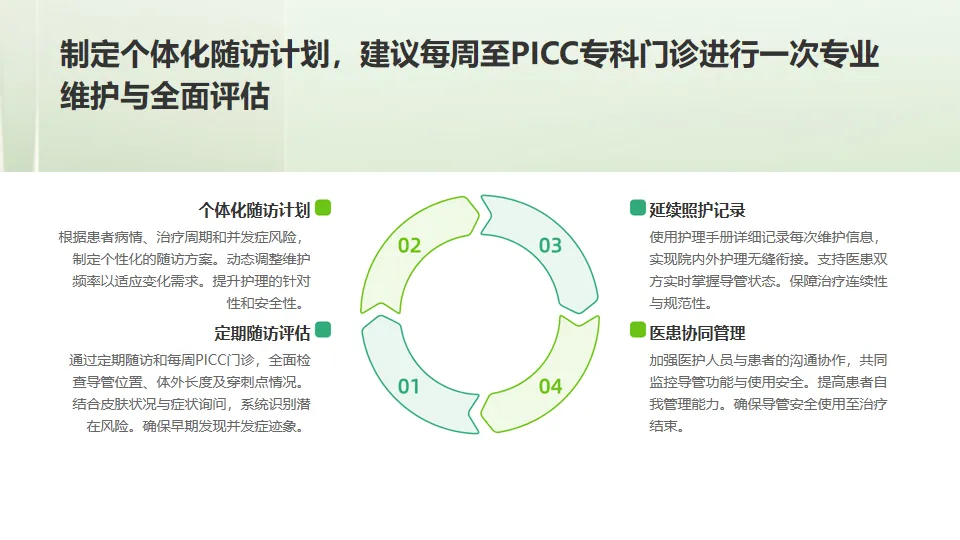 制定个体化随访计划，建议每周至PICC专科门诊进行一次专业维护与全面评估

个体化随访计划

根据患者病情、治疗周期和并发症风险，制定个性化的随访方案。动态调整维护频率以适应变化需求。提升护理的针对性和安全性。

定期随访评估

通过定期随访和每周PICC门诊，全面检查导管位置、体外长度及穿刺点情况。结合皮肤状况与症状询问，系统识别潜在风险。确保早期发现并发症迹象。

02

03

01

04

延续照护记录

使用护理手册详细记录每次维护信息，实现院内外护理无缝衔接。支持医患双方实时掌握导管状态。保障治疗连续性与规范性。

医患协同管理

加强医护人员与患者的沟通协作，共同监控导管功能与使用安全。提高患者自我管理能力。确保导管安全使用至治疗结束。